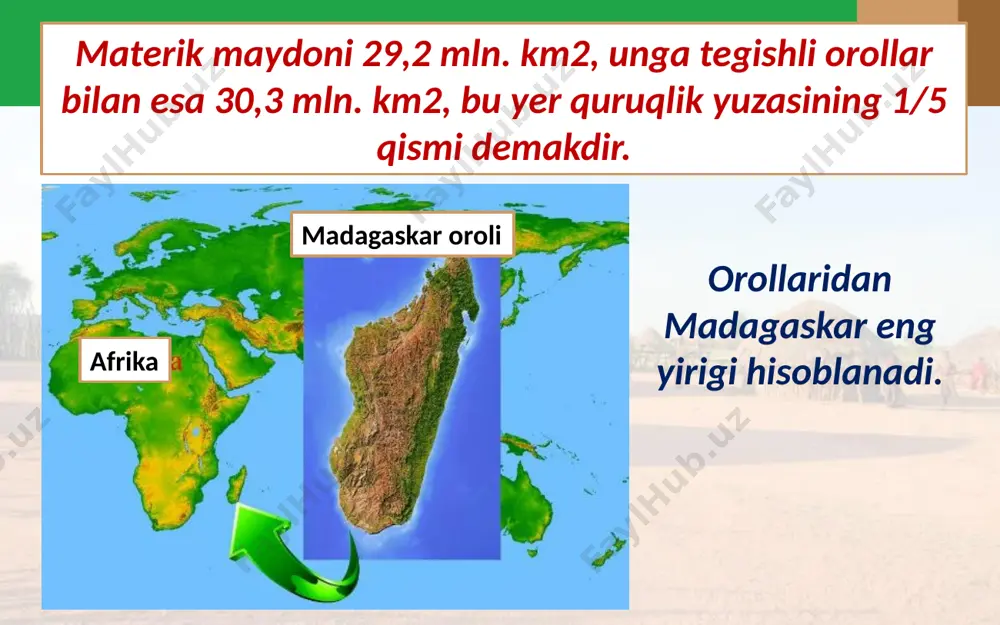 Materik maydoni 29,2 mln. km2, unga tegishli orollar bilan esa 30,3 mln. km2, bu yer quruqlik yuzasining 1/5 qismi demakdir.

Madagaskar oroli

Afrika

Orollaridan Madagaskar eng yirigi hisoblanadi.

FaylHub.uz